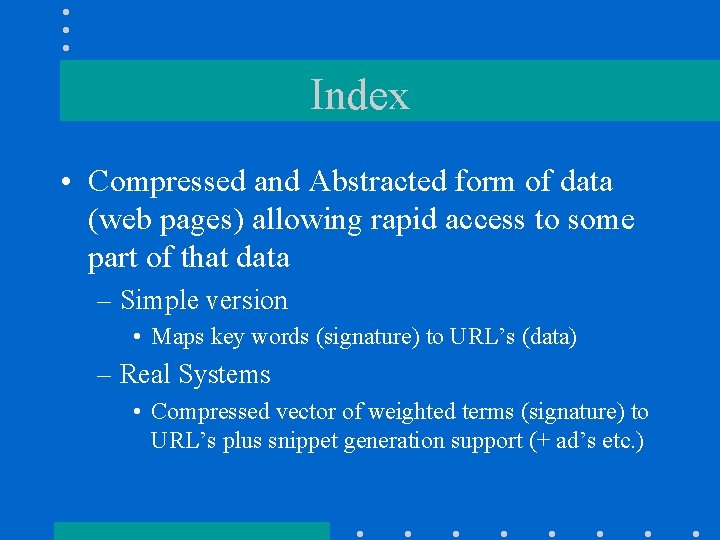 Index

• Compressed and Abstracted form of data (web pages) allowing rapid access to some part of that data

– Simple version

• Maps key words (signature) to URL’s (data)

– Real Systems

• Compressed vector of weighted terms (signature) to URL’s plus snippet generation support (+ ad’s etc.)